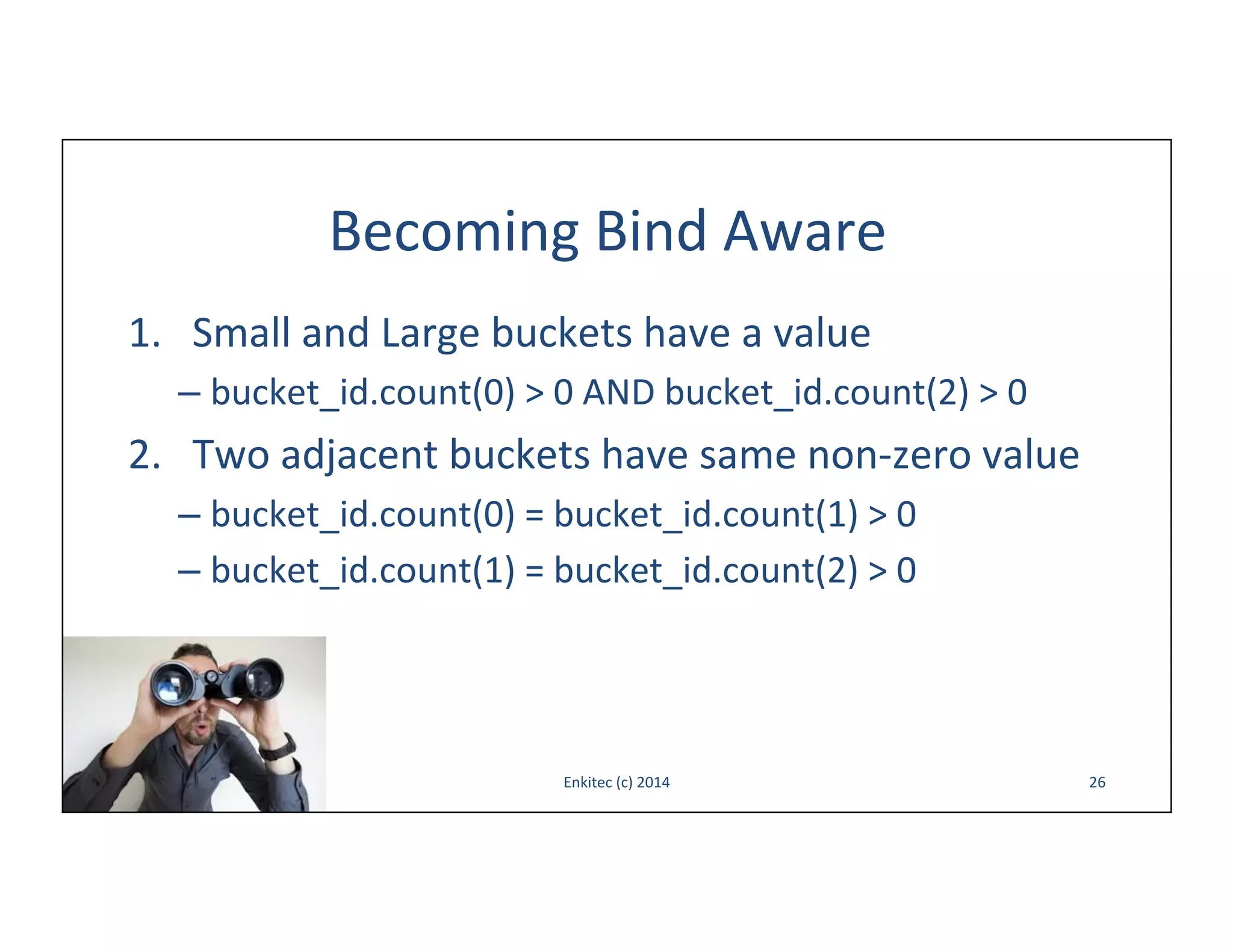 Becoming Bind Aware

1. Small and Large buckets have a value

– bucket_id.count(0) > 0 AND bucket_id.count(2) > 0

2. Two adjacent buckets have same non-zero value

– bucket_id.count(0) = bucket_id.count(1) > 0

– bucket_id.count(1) = bucket_id.count(2) > 0

Enkitec (c) 2014

26